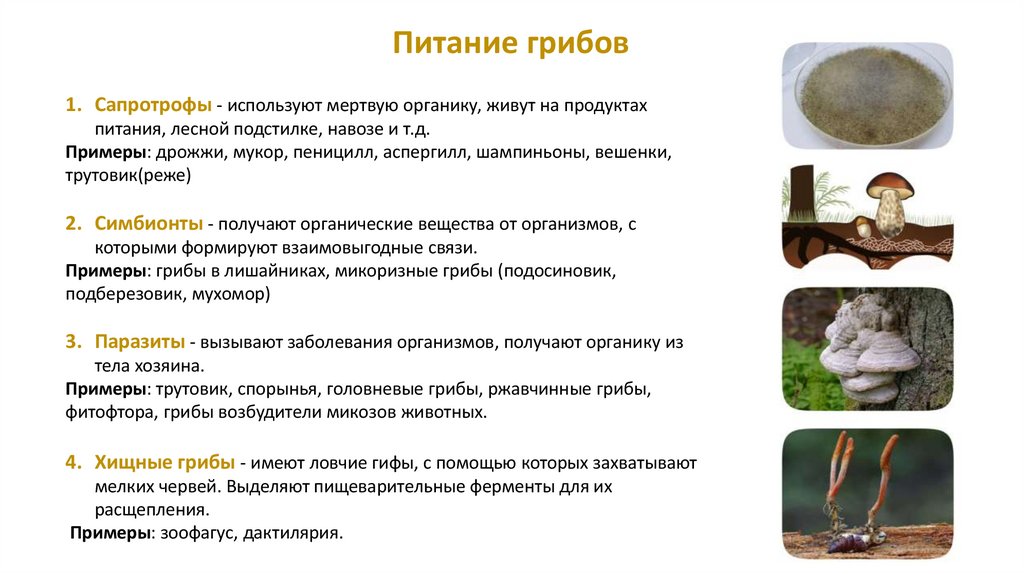 Питание грибов

1. Сапротрофы - используют мертвую органику, живут на продуктах питания, лесной подстилке, навозе и т.д.
Примеры: дрожжи, мукор, пеницилл, аспергилл, шампиньоны, вешенки, трутовик(реже)

2. Симбионты - получают органические вещества от организмов, с которыми формируют взаимовыгодные связи.
Примеры: грибы в лишайниках, микоризные грибы (подосиновик, подберезовик, мухомор)

3. Паразиты - вызывают заболевания организмов, получают органику из тела хозяина.
Примеры: трутовик, спорынья, головневые грибы, ржавчинные грибы, фитофтора, грибы возбудители микозов животных.

4. Хищные грибы - имеют ловчие гифы, с помощью которых захватывают мелких червей. Выделяют пищеварительные ферменты для их расщепления.
Примеры: зоофагус, дактилярия.